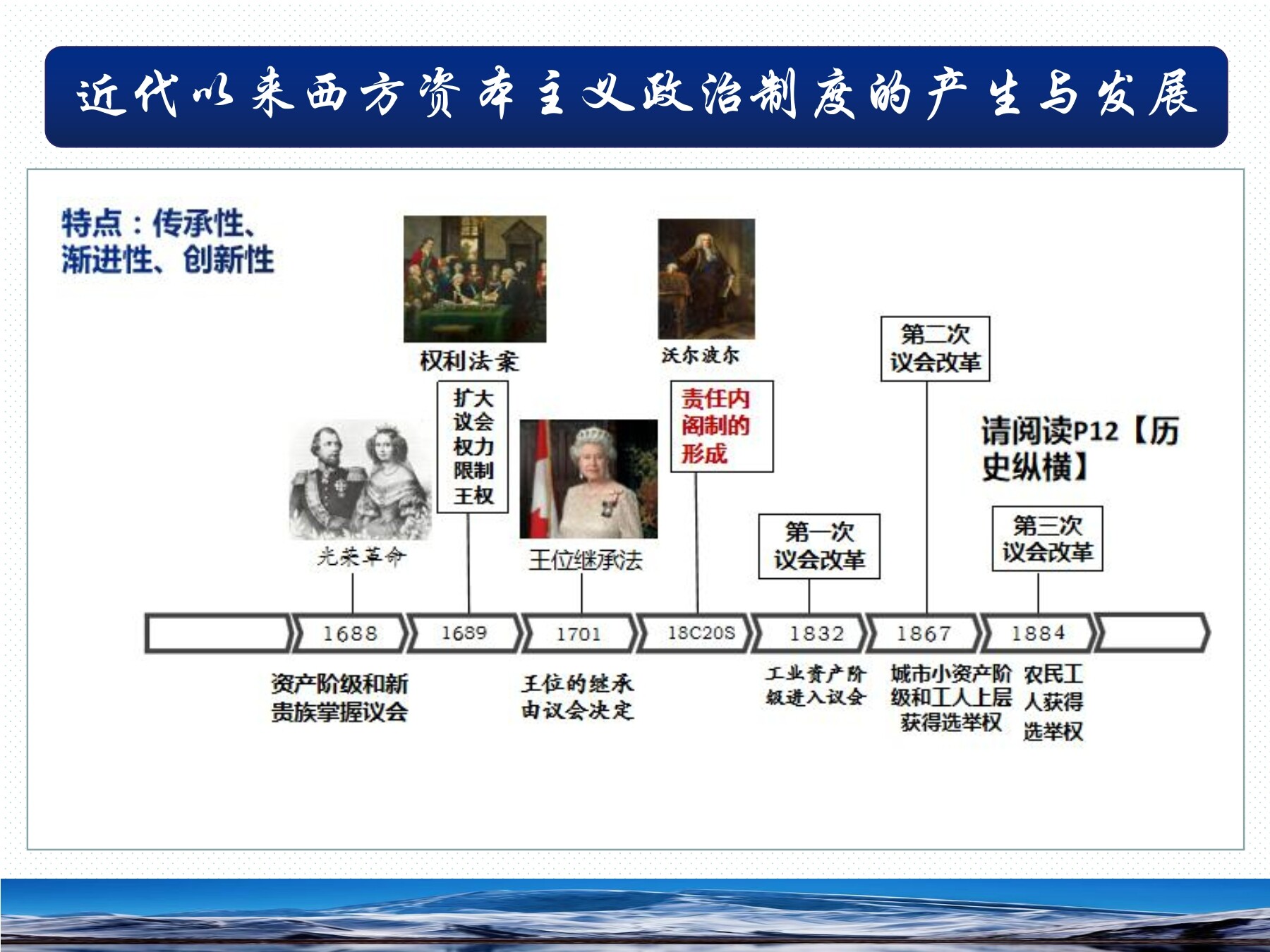 近代以来西方资本主义政治制度的产生与发展

特点：传承性、渐进性、创新性

权利法案

沃尔波尔

第二次议会改革

扩大议会权力限制王权

责任内阁制的形成

请阅读P12【历史纵横】

光荣革命

王位继承法

第一次议会改革

第三次议会改革

1688

1689

1701

18C20S

1832

1867

1884

资产阶级和新贵族掌握议会

王位的继承由议会决定

工业资产阶级进入议会

城市小资产阶级和工人上层获得选举权

农民工人获得选举权